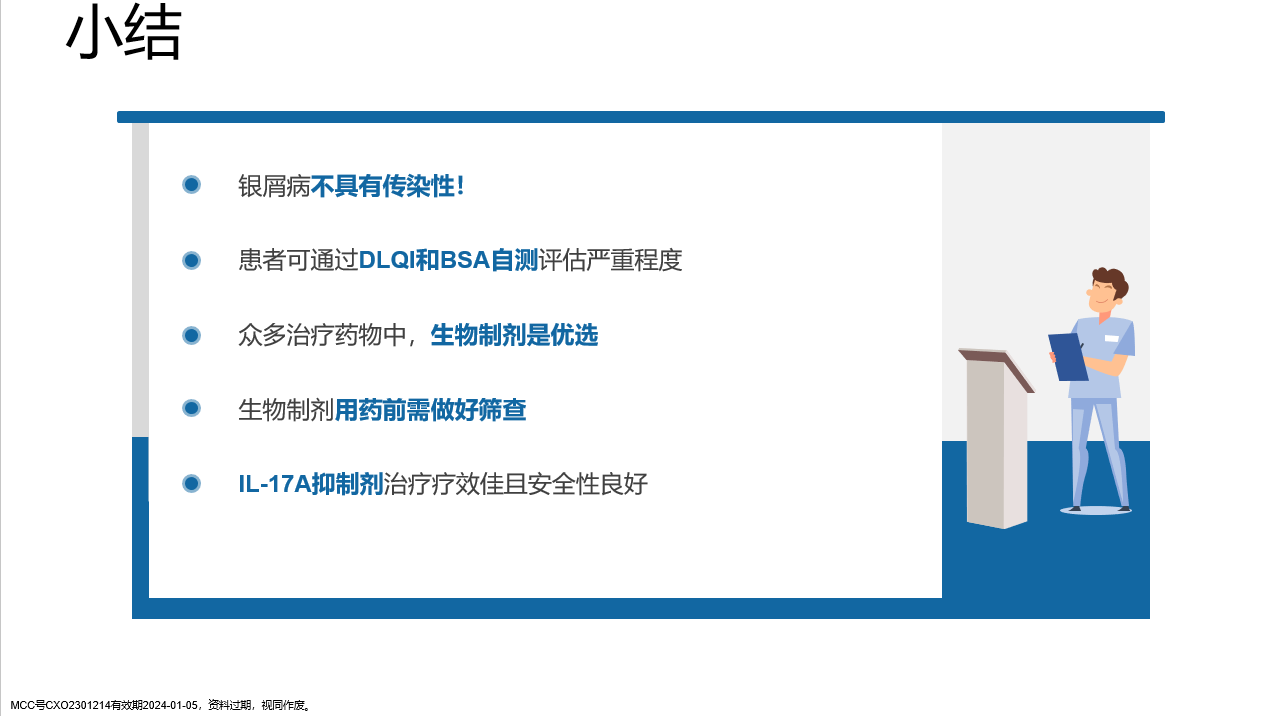 小结

银屑病不具有传染性！

患者可通过DLQI和BSA自测评估严重程度

众多治疗药物中，生物制剂是优选

生物制剂用药前需做好筛查

IL-17A抑制剂治疗疗效佳且安全性良好

MCC号CXO2301214有效期2024-01-05，资料过期，视同作废。